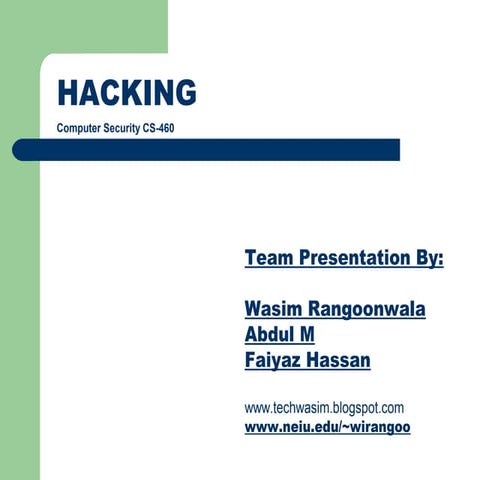 HACKING

Computer Security CS-460

Team Presentation By:

Wasim Rangoonwala
Abdul M
Faiyaz Hassan

www.techwasim.blogspot.com
www.neiu.edu/~wirangoo